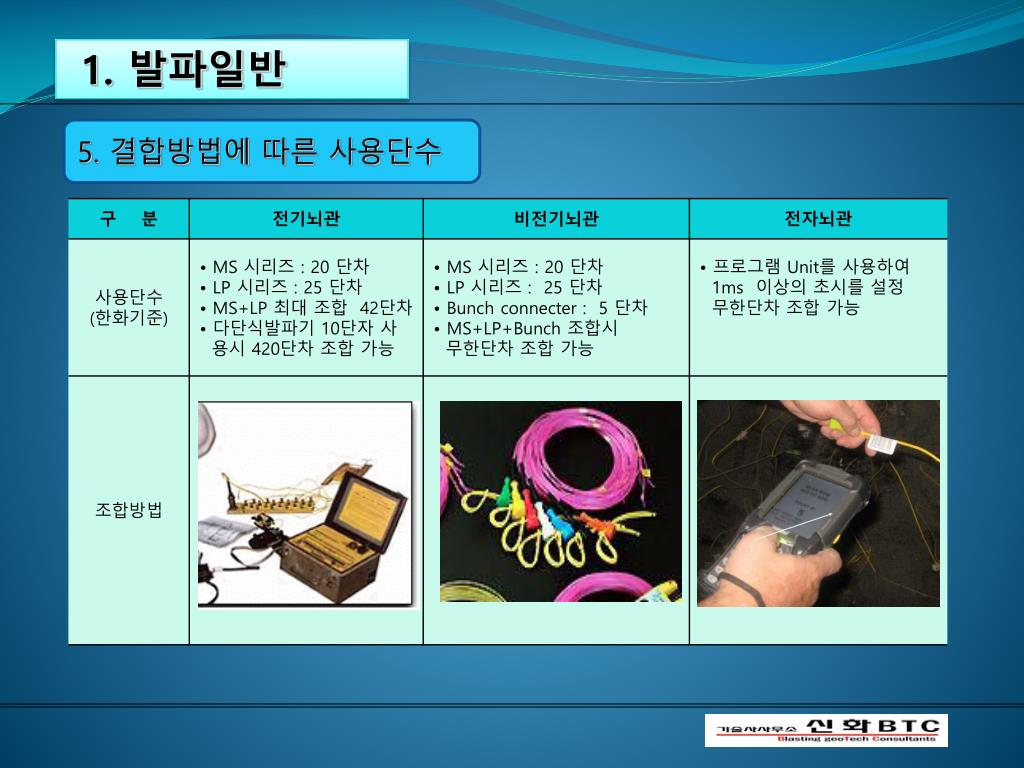 1. 발파일반

5. 결합방법에 따른 사용단수

| 구 분 | 전기뇌관 | 비전기뇌관 | 전자뇌관 |
|---|---|---|---|
| 사용단수 (한화기준) | • MS 시리즈 : 20 단차 • LP 시리즈 : 25 단차 • MS+LP 최대 조합 42단차 • 다단식발파기 10단자 사용시 420단차 조합 가능 | • MS 시리즈 : 20 단차 • LP 시리즈 : 25 단차 • Bunch connecter : 5 단차 • MS+LP+Bunch 조합시 무한단차 조합 가능 | • 프로그램 Unit를 사용하여 1ms 이상의 초시를 설정 무한단차 조합 가능 |
| 조합방법 | | | |

기술사사무소 신화 BTC
Blasting geoTech Consultants